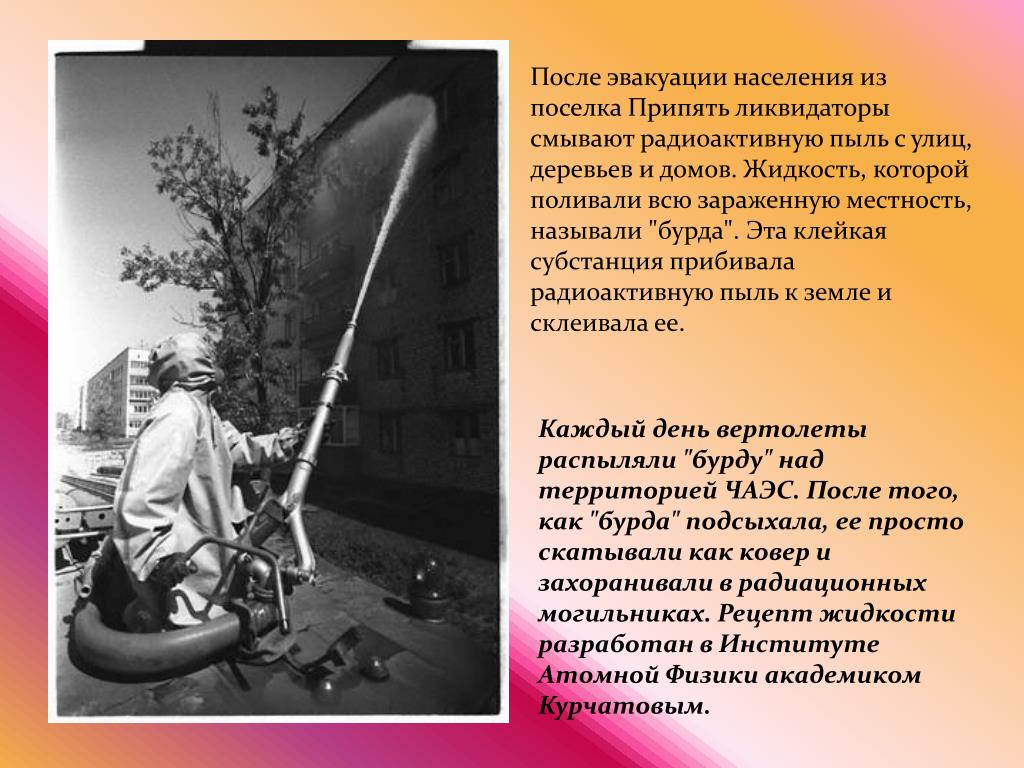 После эвакуации населения из поселка Припять ликвидаторы смывают радиоактивную пыль с улиц, деревьев и домов. Жидкость, которой поливали всю зараженную местность, называли "бурда". Эта клейкая субстанция прибивала радиоактивную пыль к земле и склеивала ее.

Каждый день вертолеты распыляли "бурду" над территорией ЧАЭС. После того, как "бурда" подсыхала, ее просто скатывали как ковер и захоранивали в радиационных могильниках. Рецепт жидкости разработан в Институте Атомной Физики академиком Курчатовым.